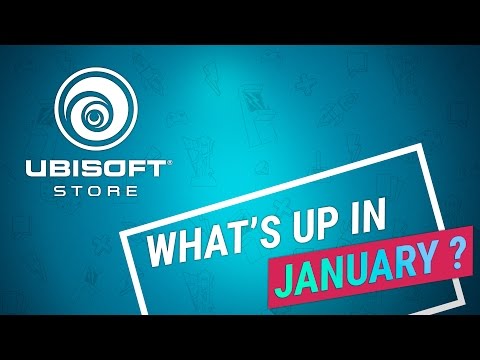 UBISOFT®
STORE

WHAT'S UP IN
JANUARY ?